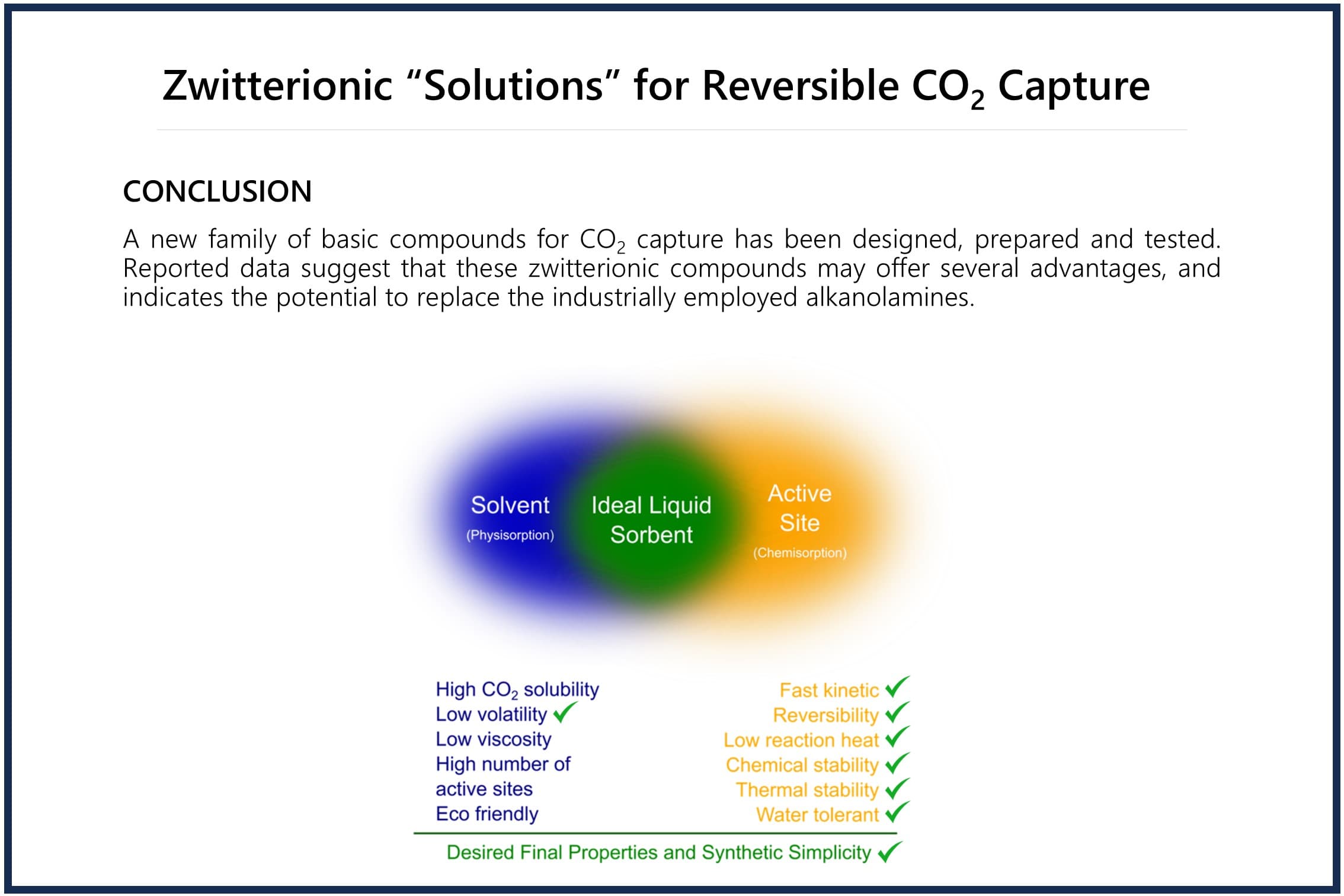 Zwitterionic “Solutions” for Reversible $CO_2$ Capture

CONCLUSION

A new family of basic compounds for $CO_2$ capture has been designed, prepared and tested. Reported data suggest that these zwitterionic compounds may offer several advantages, and indicates the potential to replace the industrially employed alkanolamines.

Solvent
(Physisorption)

Ideal Liquid Sorbent

Active Site
(Chemisorption)

High $CO_2$ solubility
Low volatility ✓
Low viscosity
High number of active sites
Eco friendly

Fast kinetic ✓
Reversibility ✓
Low reaction heat ✓
Chemical stability ✓
Thermal stability ✓
Water tolerant ✓

Desired Final Properties and Synthetic Simplicity ✓